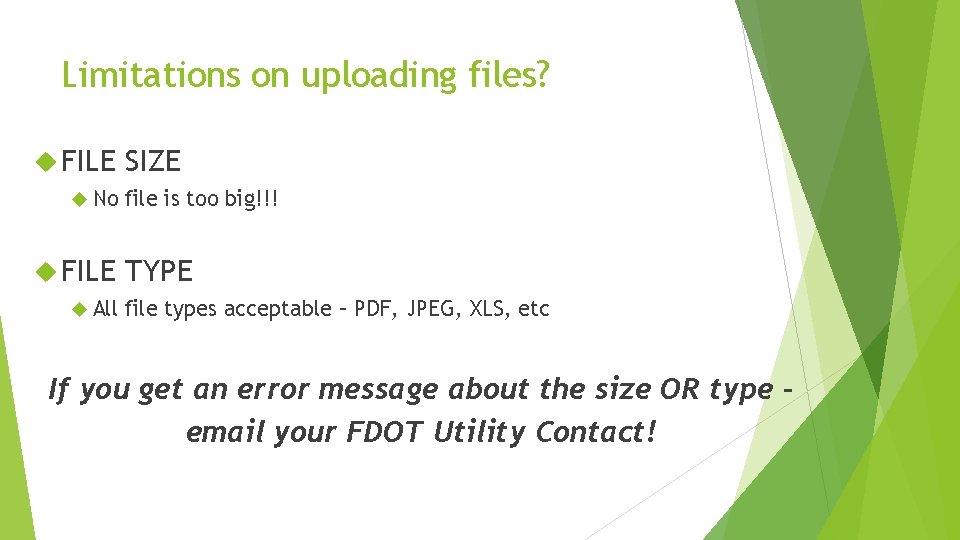 Limitations on uploading files?

FILE SIZE

No file is too big!!!

FILE TYPE

All file types acceptable – PDF, JPEG, XLS, etc

If you get an error message about the size OR type – email your FDOT Utility Contact!